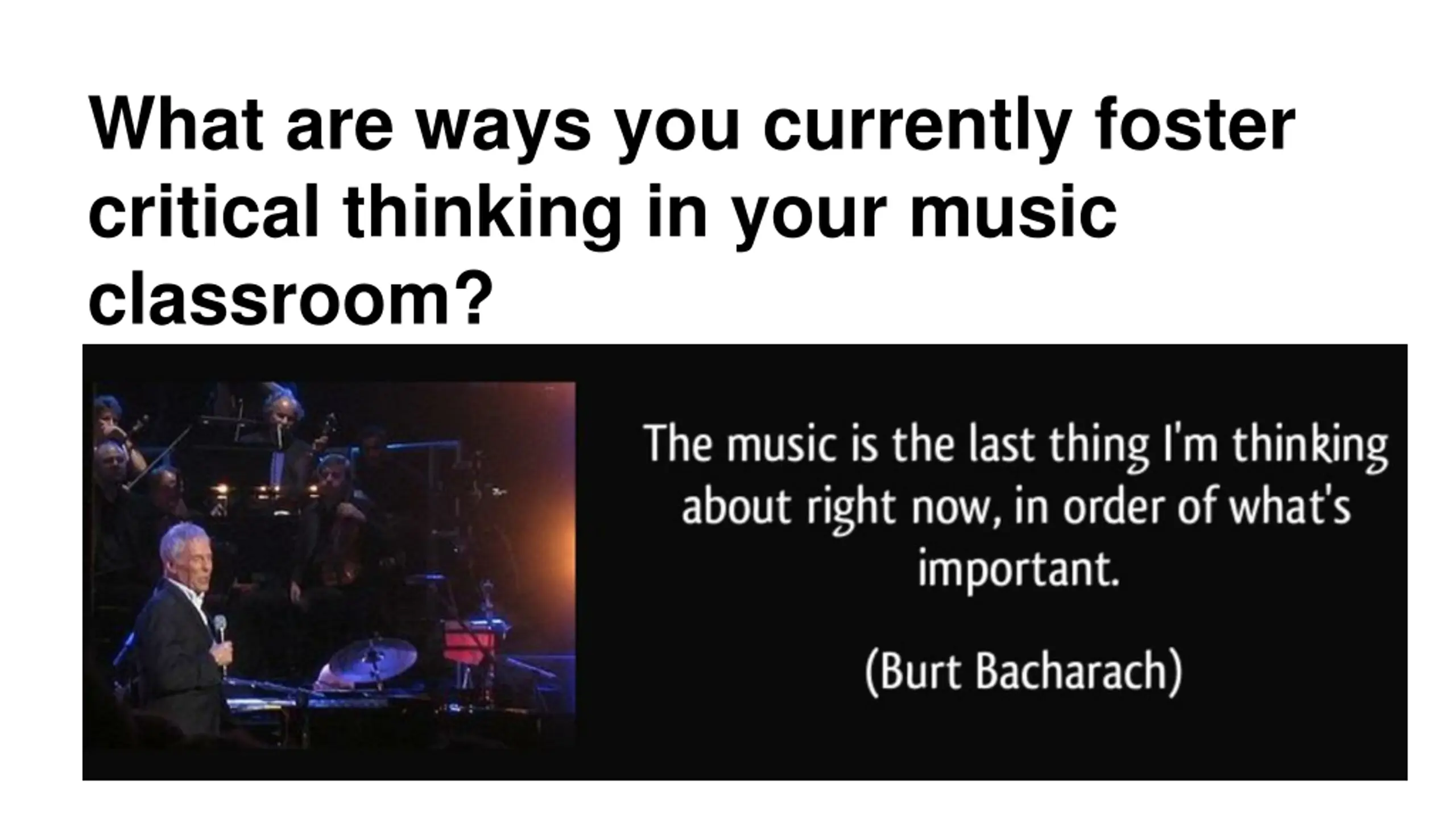 What are ways you currently foster critical thinking in your music classroom?

The music is the last thing I'm thinking about right now, in order of what's important.

(Burt Bacharach)